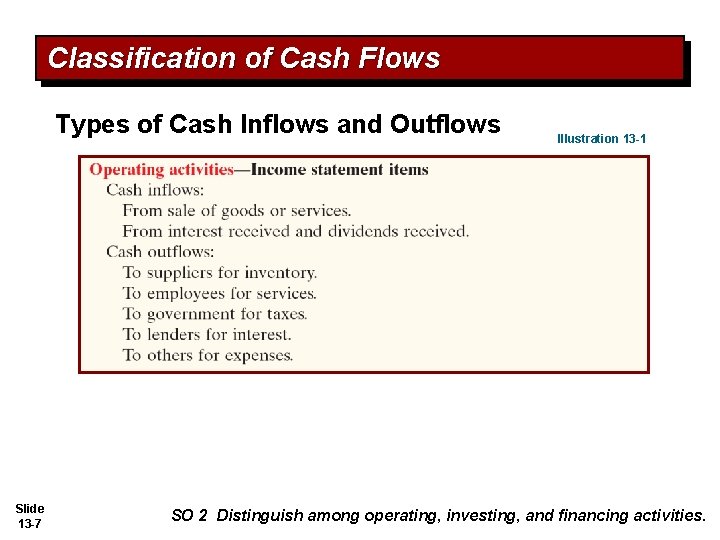 Classification of Cash Flows

Types of Cash Inflows and Outflows

Illustration 13-1

Operating activities—Income statement items
Cash inflows:
From sale of goods or services.
From interest received and dividends received.
Cash outflows:
To suppliers for inventory.
To employees for services.
To government for taxes.
To lenders for interest.
To others for expenses.

Slide 13-7

SO 2 Distinguish among operating, investing, and financing activities.